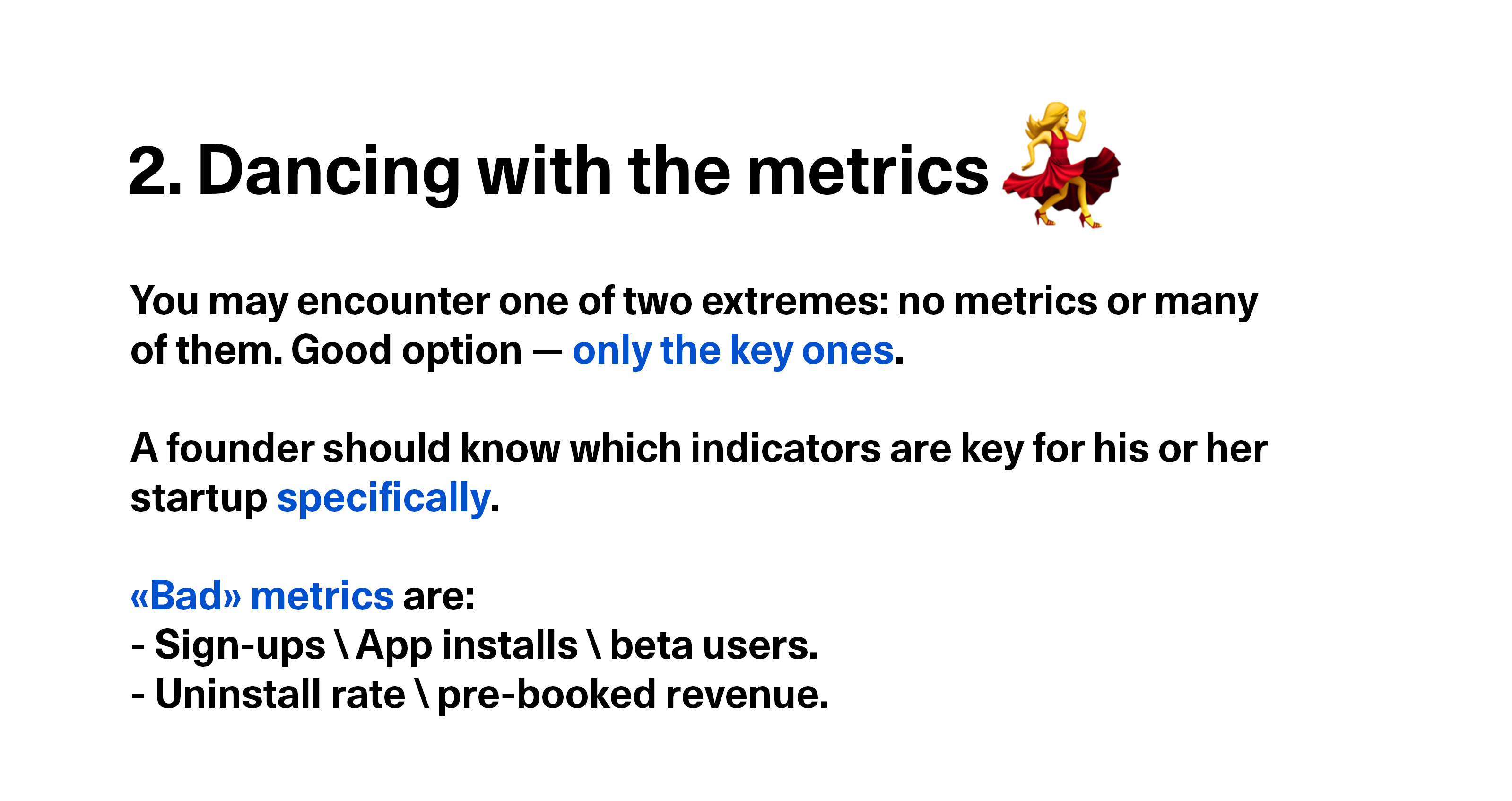 2. Dancing with the metrics 💃

You may encounter one of two extremes: no metrics or many of them. Good option — only the key ones.

A founder should know which indicators are key for his or her startup specifically.

«Bad» metrics are:
- Sign-ups \ App installs \ beta users.
- Uninstall rate \ pre-booked revenue.